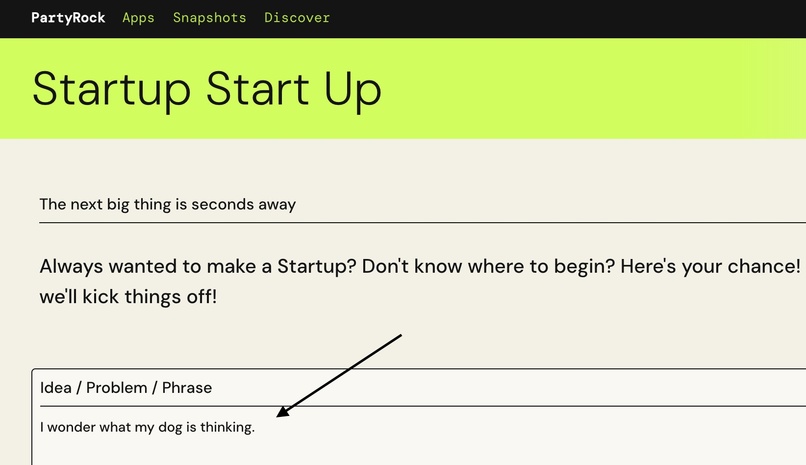 PartyRock Apps Snapshots Discover

Startup Start Up

The next big thing is seconds away

Always wanted to make a Startup? Don't know where to begin? Here's your chance! we'll kick things off!

Idea / Problem / Phrase

I wonder what my dog is thinking.